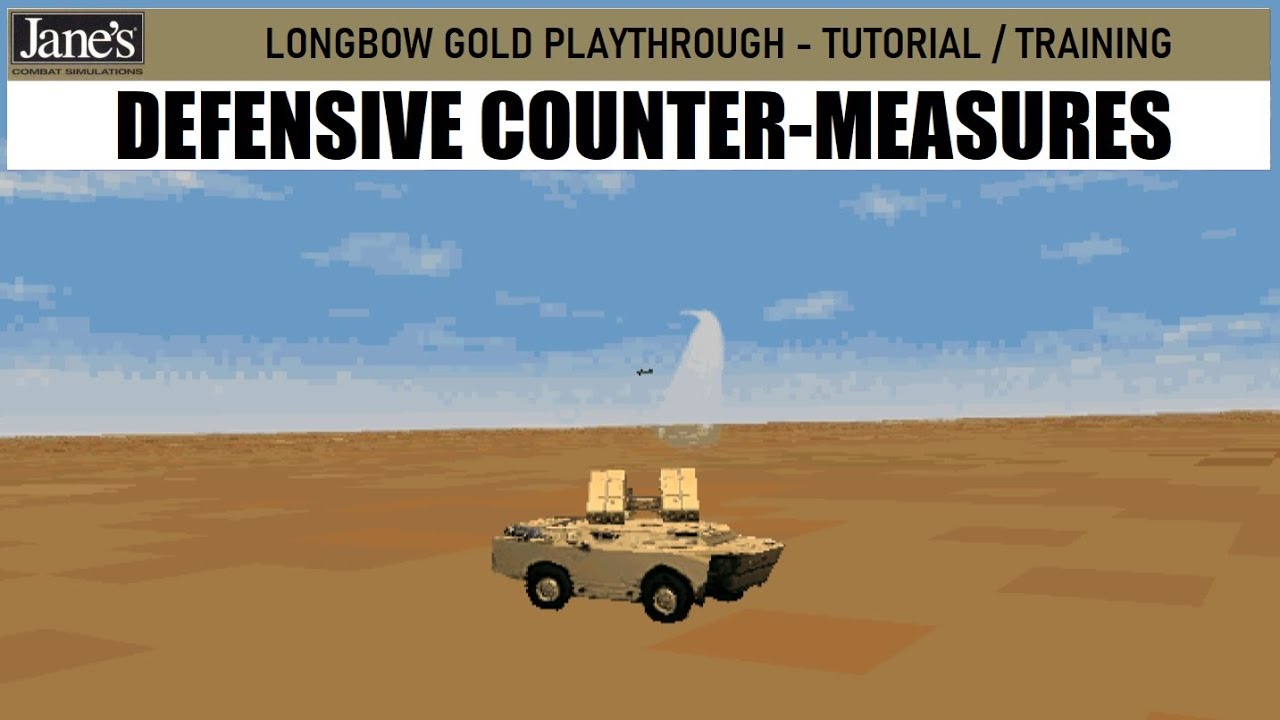 Jane's
COMBAT SIMULATIONS

LONGBOW GOLD PLAYTHROUGH - TUTORIAL / TRAINING

DEFENSIVE COUNTER-MEASURES